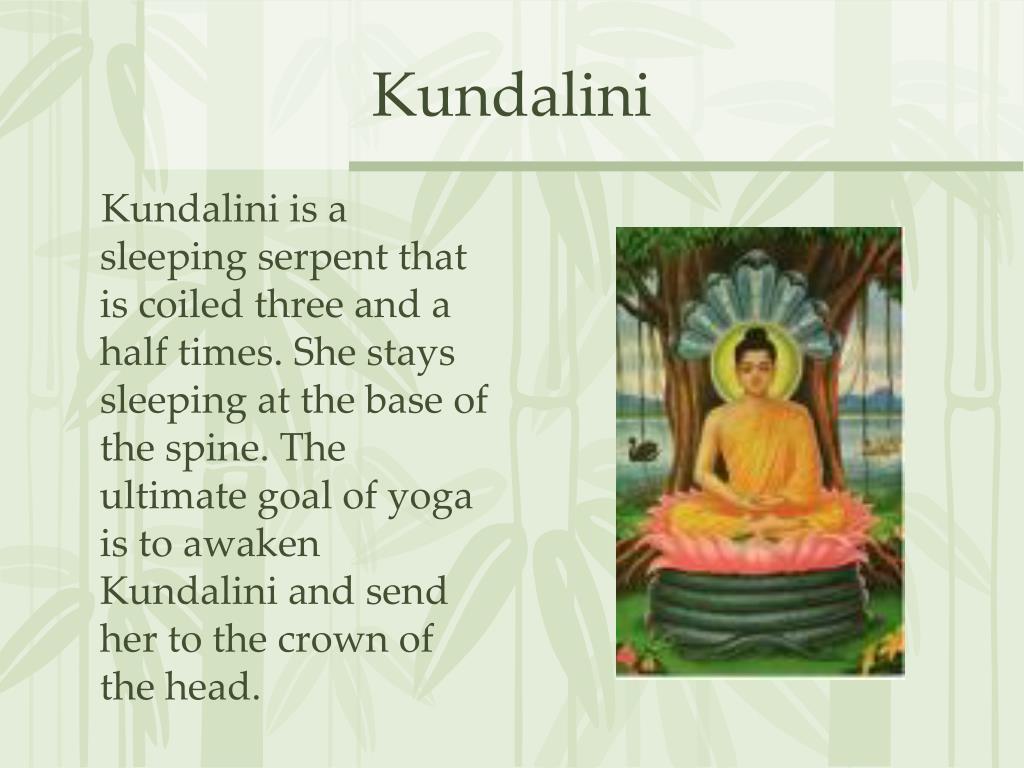 Kundalini

Kundalini is a sleeping serpent that is coiled three and a half times. She stays sleeping at the base of the spine. The ultimate goal of yoga is to awaken Kundalini and send her to the crown of the head.